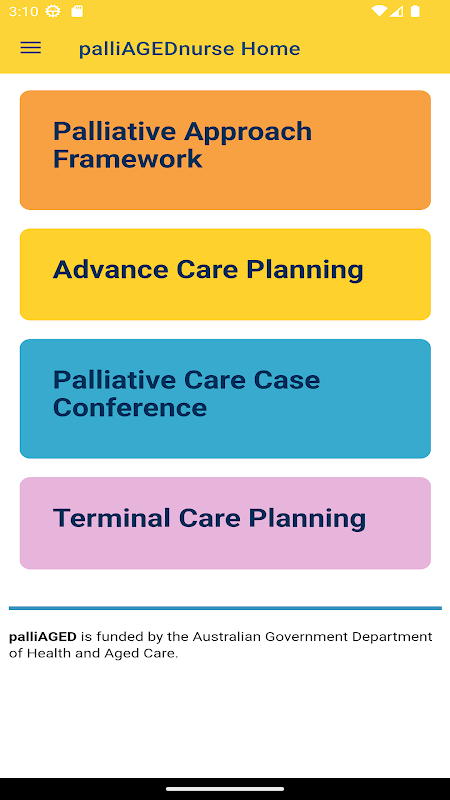 3:10

palliAGEDnurse Home

Palliative Approach Framework

Advance Care Planning

Palliative Care Case Conference

Terminal Care Planning

palliAGED is funded by the Australian Government Department of Health and Aged Care.